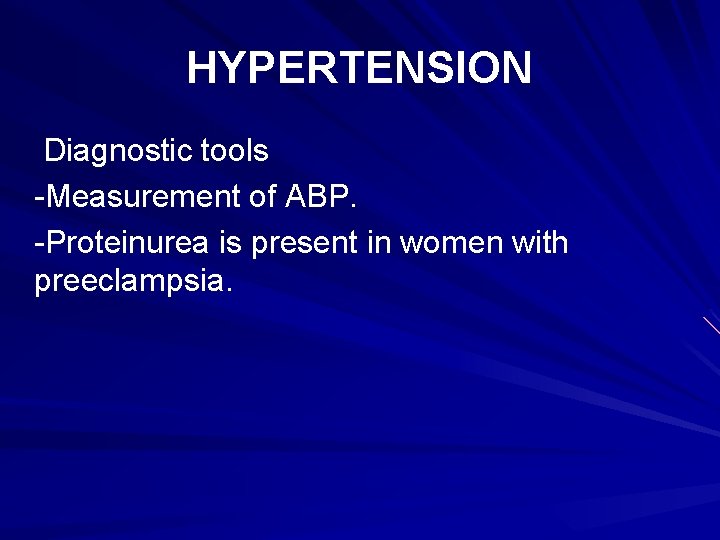 HYPERTENSION

Diagnostic tools

-Measurement of ABP.

-Proteinurea is present in women with preeclampsia.